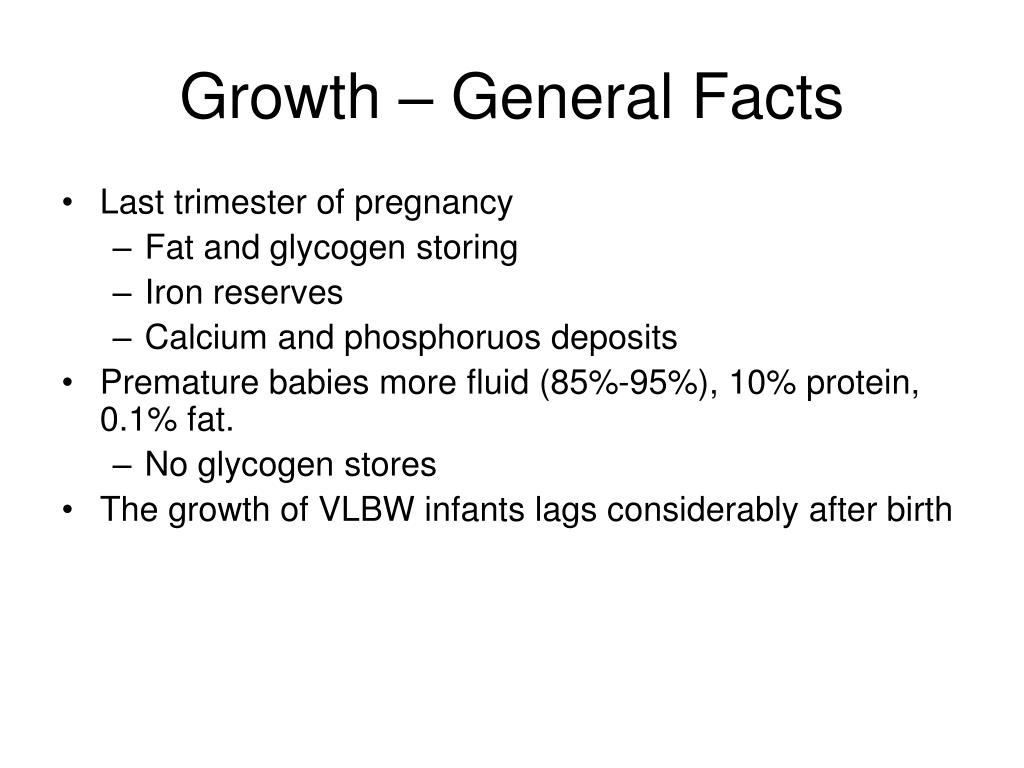 Growth – General Facts

• Last trimester of pregnancy
– Fat and glycogen storing
– Iron reserves
– Calcium and phosphoruos deposits
• Premature babies more fluid (85%-95%), 10% protein, 0.1% fat.
– No glycogen stores
• The growth of VLBW infants lags considerably after birth